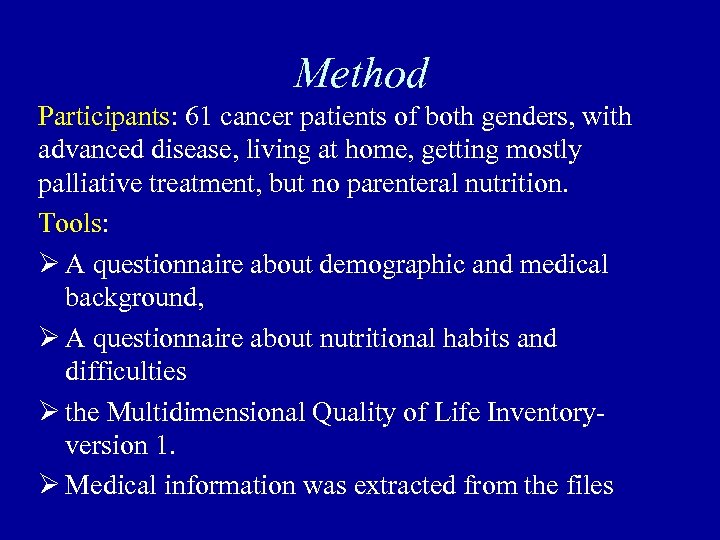 Method

Participants: 61 cancer patients of both genders, with advanced disease, living at home, getting mostly palliative treatment, but no parenteral nutrition.

Tools:

➢ A questionnaire about demographic and medical background,

➢ A questionnaire about nutritional habits and difficulties

➢ the Multidimensional Quality of Life Inventory-version 1.

➢ Medical information was extracted from the files